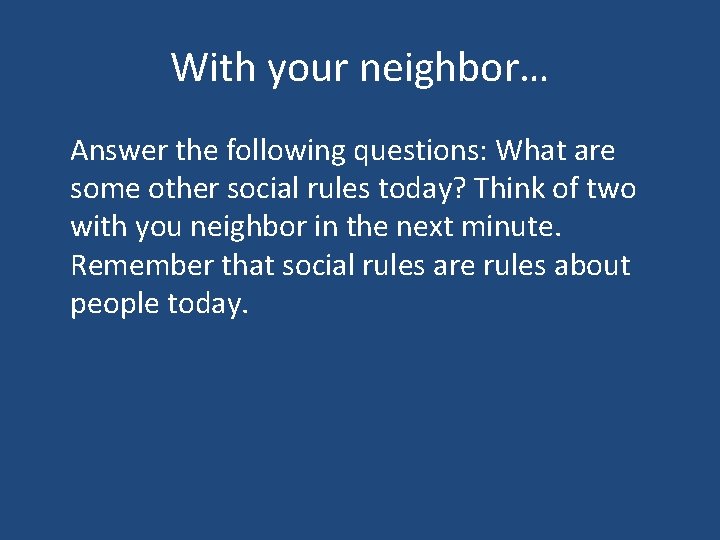 With your neighbor…

Answer the following questions: What are some other social rules today? Think of two with you neighbor in the next minute. Remember that social rules are rules about people today.